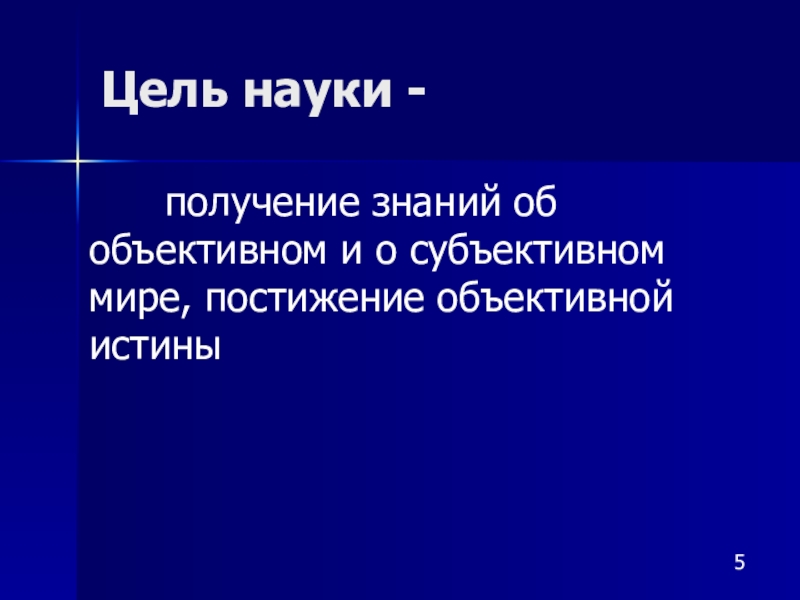 Цель науки -

получение знаний об объективном и о субъективном мире, постижение объективной истины

5